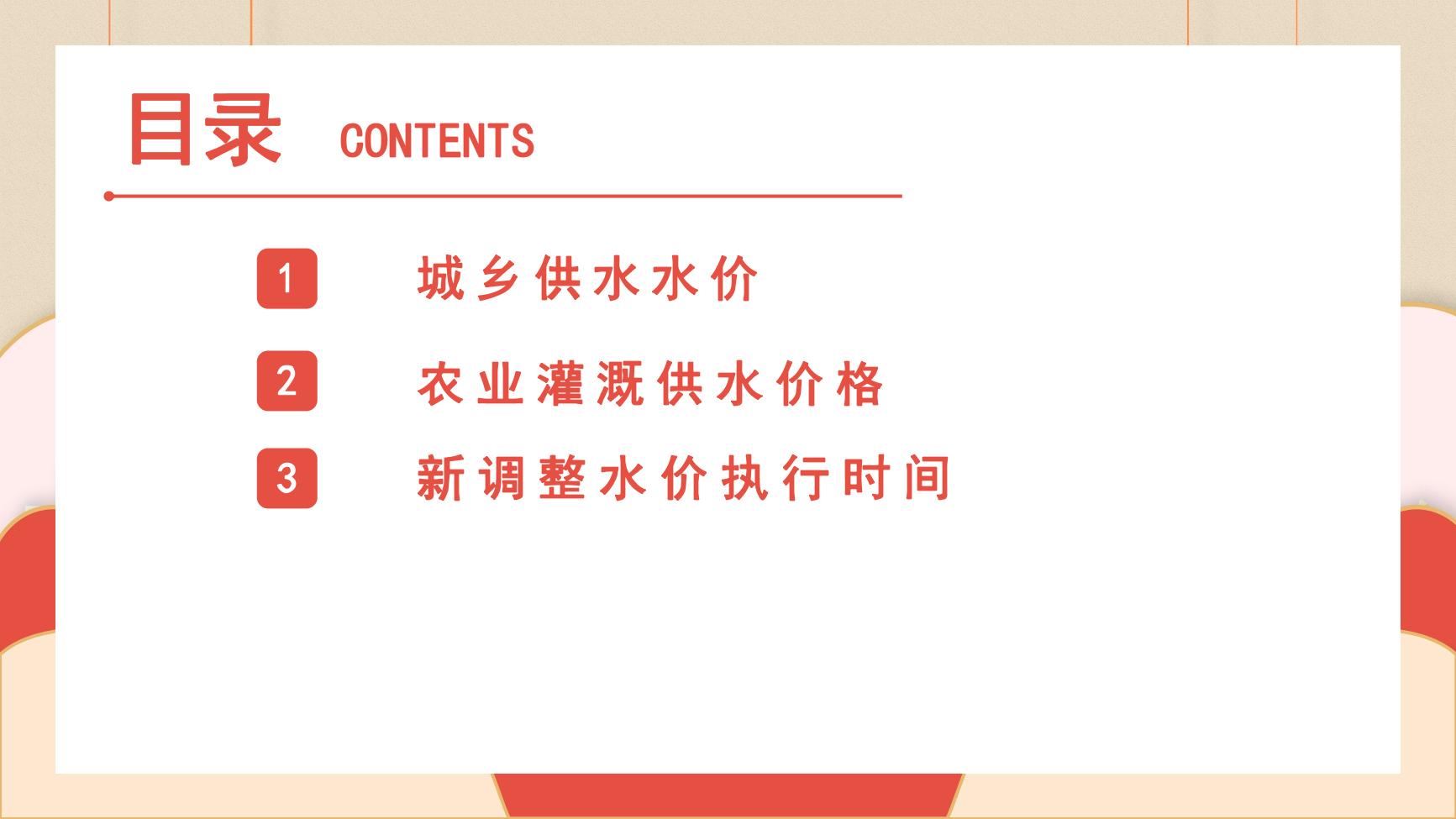 目录 CONTENTS

1 城乡供水水价

2 农业灌溉供水价格

3 新调整水价执行时间